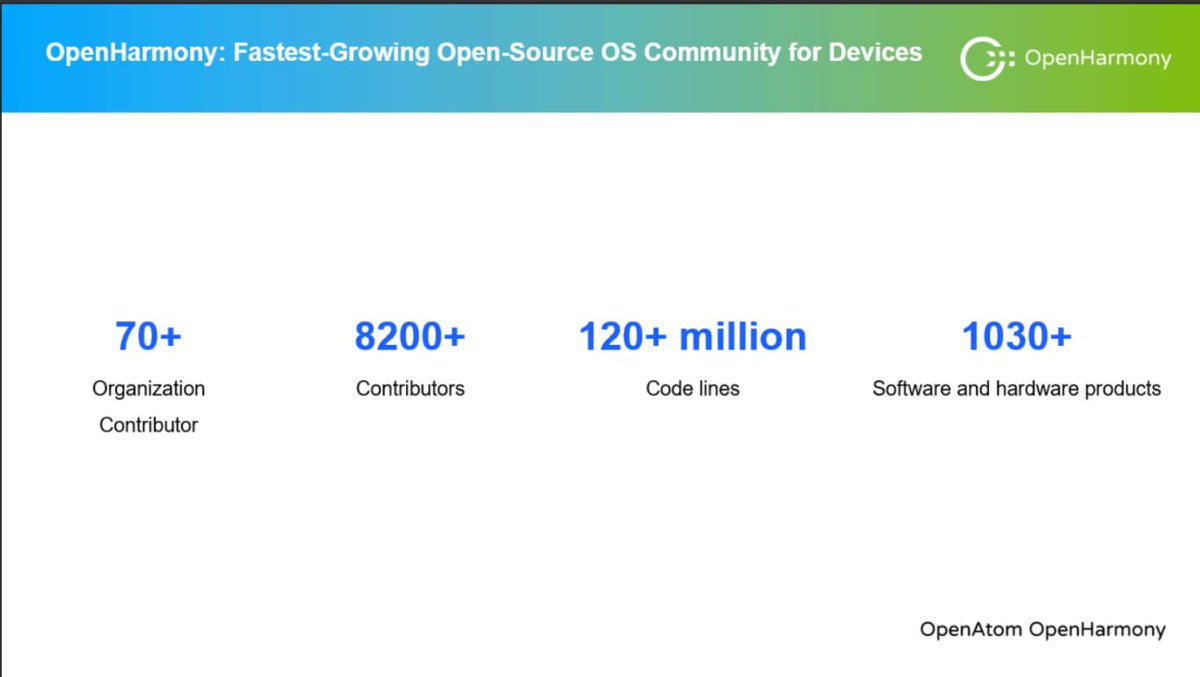 OpenHarmony: Fastest-Growing Open-Source OS Community for Devices

OpenHarmony

70+
Organization Contributor

8200+
Contributors

120+ million
Code lines

1030+
Software and hardware products

OpenAtom OpenHarmony